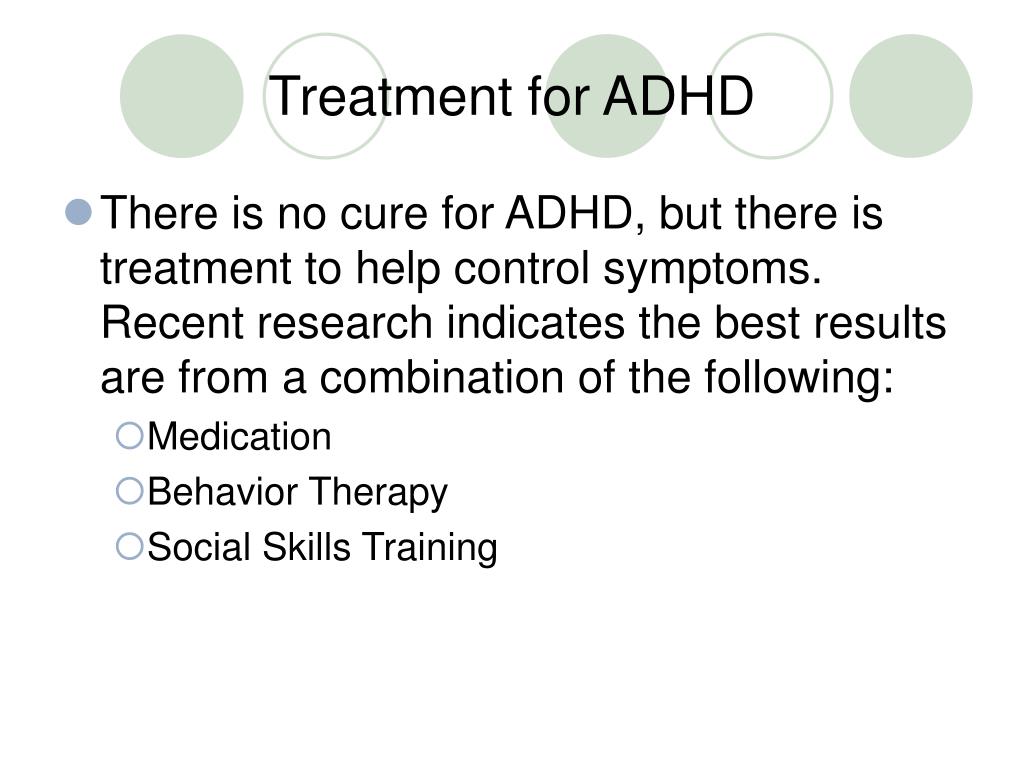 Treatment for ADHD

There is no cure for ADHD, but there is treatment to help control symptoms. Recent research indicates the best results are from a combination of the following:

Medication

Behavior Therapy

Social Skills Training